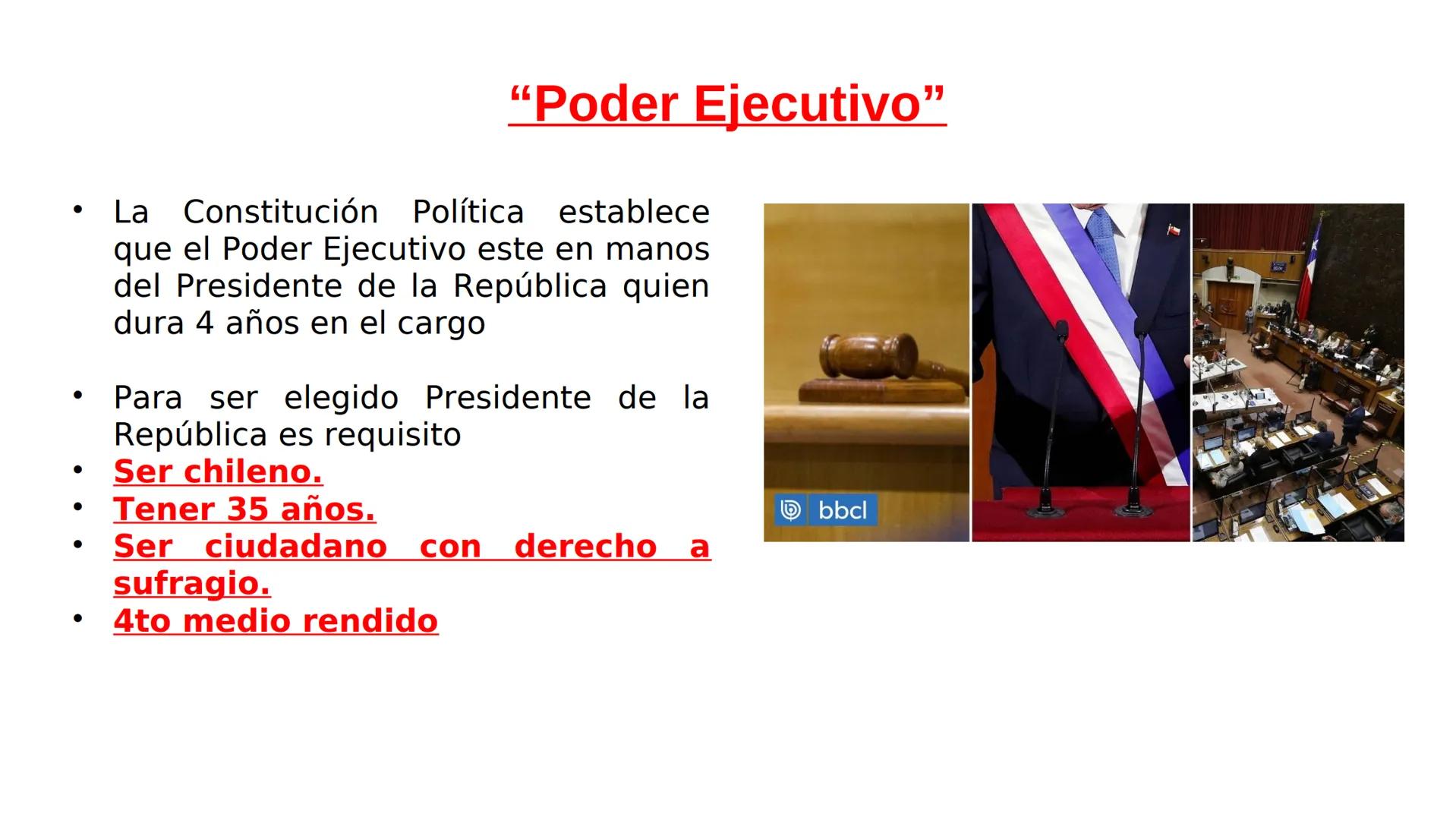 “Poder Ejecutivo”

• La Constitución Política establece que el Poder Ejecutivo este en manos del Presidente de la República quien dura 4 años en el cargo

• Para ser elegido Presidente de la República es requisito
• Ser chileno.
• Tener 35 años.
• Ser ciudadano con derecho a sufragio.
• 4to medio rendido

bbcl